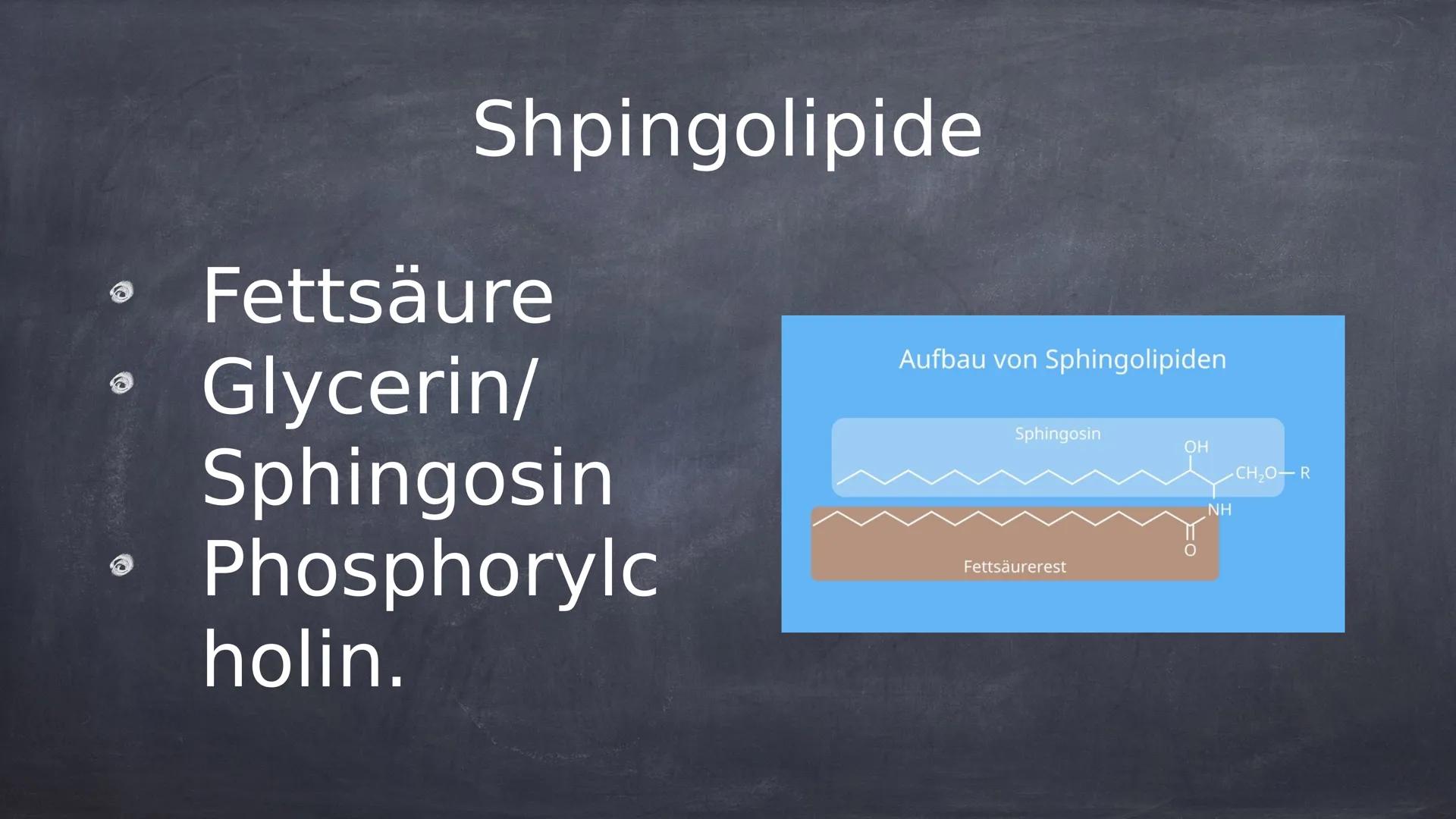 Shpingolipide

- Fettsäure
- Glycerin/ Sphingosin
- Phosphorylcholin.

Aufbau von Sphingolipiden

Sphingosin

OH

$CH_2O$— R

NH

O

Fettsäurerest